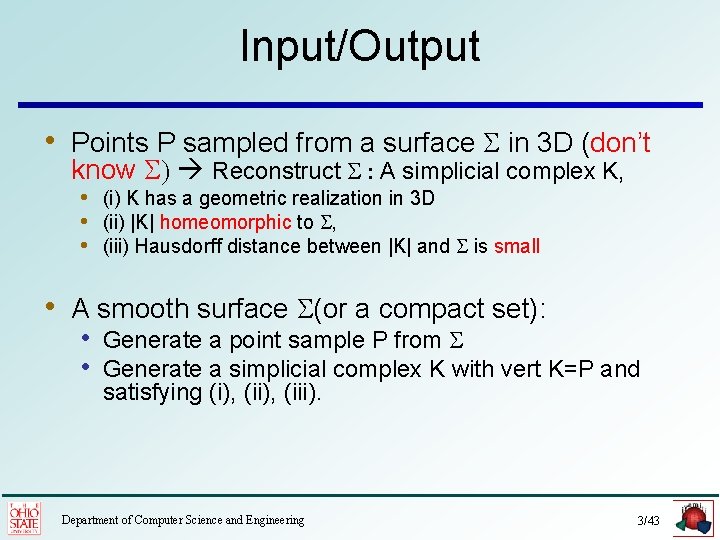 Input/Output

• Points P sampled from a surface $\Sigma$ in 3D (don't know $\Sigma$) → Reconstruct $\Sigma$ : A simplicial complex K,
  • (i) K has a geometric realization in 3D
  • (ii) |K| homeomorphic to $\Sigma$,
  • (iii) Hausdorff distance between |K| and $\Sigma$ is small

• A smooth surface $\Sigma$(or a compact set):
  • Generate a point sample P from $\Sigma$
  • Generate a simplicial complex K with vert K=P and satisfying (i), (ii), (iii).

OHIO STATE UNIVERSITY

Department of Computer Science and Engineering

3/43